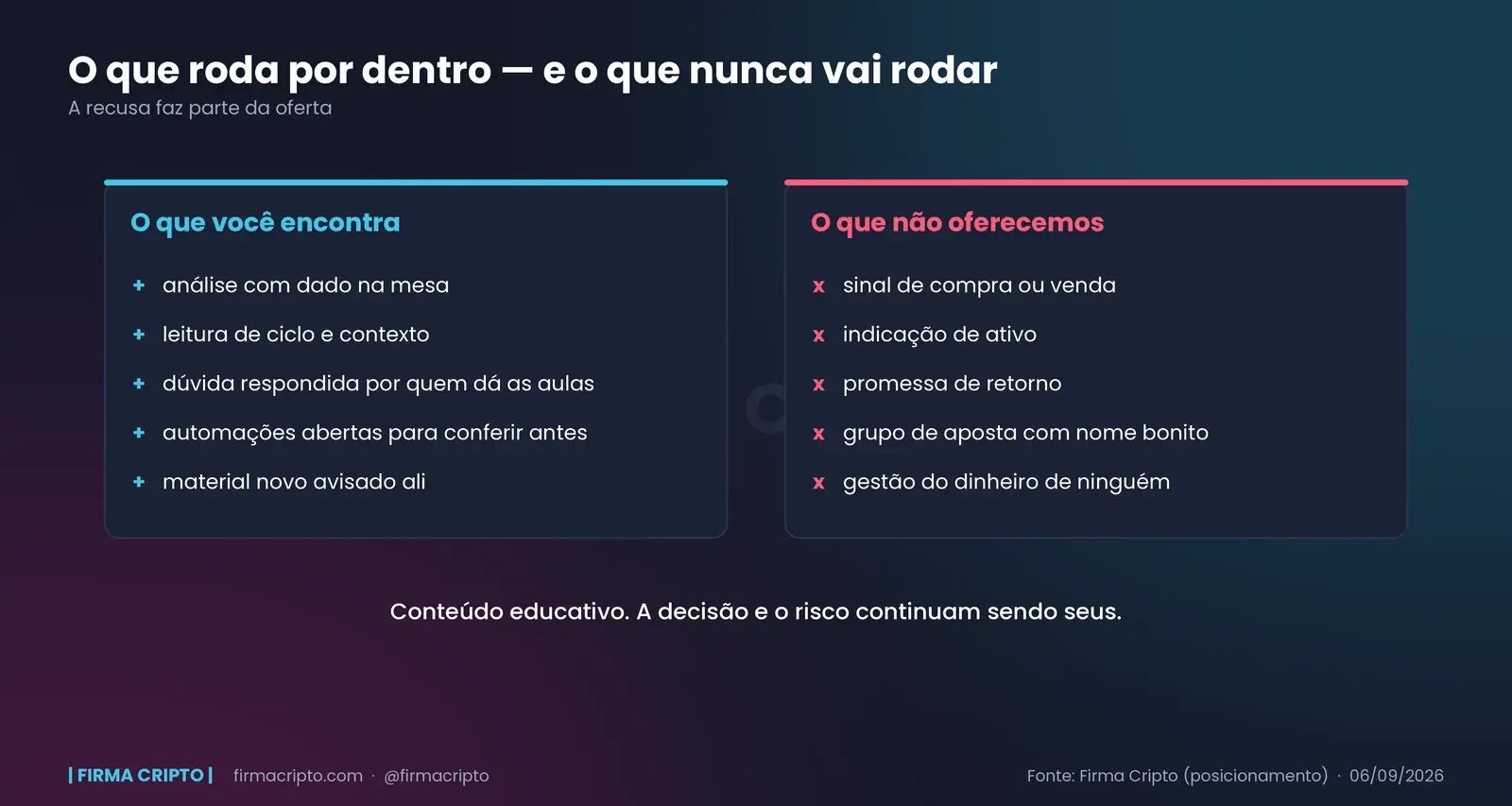 O que roda por dentro — e o que nunca vai rodar
A recusa faz parte da oferta

O que você encontra

+ análise com dado na mesa
+ leitura de ciclo e contexto
+ dúvida respondida por quem dá as aulas
+ automações abertas para conferir antes
+ material novo avisado ali

O que não oferecemos

x sinal de compra ou venda
x indicação de ativo
x promessa de retorno
x grupo de aposta com nome bonito
x gestão do dinheiro de ninguém

Conteúdo educativo. A decisão e o risco continuam sendo seus.

| FIRMA CRIPTO | firmacripto.com · @firmacripto

Fonte: Firma Cripto (posicionamento) · 06/09/2026